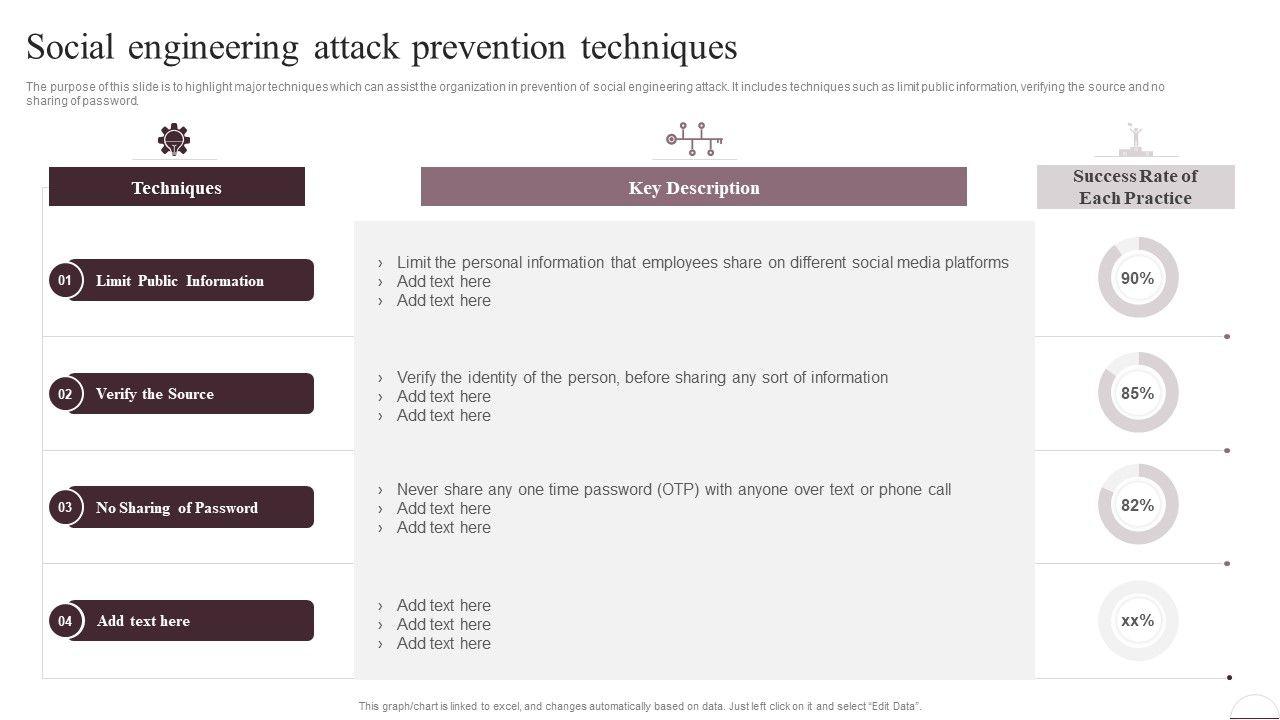 Social engineering attack prevention techniques

The purpose of this slide is to highlight major techniques which can assist the organization in prevention of social engineering attack. It includes techniques such as limit public information, verifying the source and no sharing of password.

| Techniques | Key Description | Success Rate of Each Practice |
|---|---|---|
| 01 Limit Public Information | › Limit the personal information that employees share on different social media platforms › Add text here › Add text here | 90% |
| 02 Verify the Source | › Verify the identity of the person, before sharing any sort of information › Add text here › Add text here | 85% |
| 03 No Sharing of Password | › Never share any one time password (OTP) with anyone over text or phone call › Add text here › Add text here | 82% |
| 04 Add text here | › Add text here › Add text here › Add text here | xx% |

This graph/chart is linked to excel, and changes automatically based on data. Just left click on it and select "Edit Data".